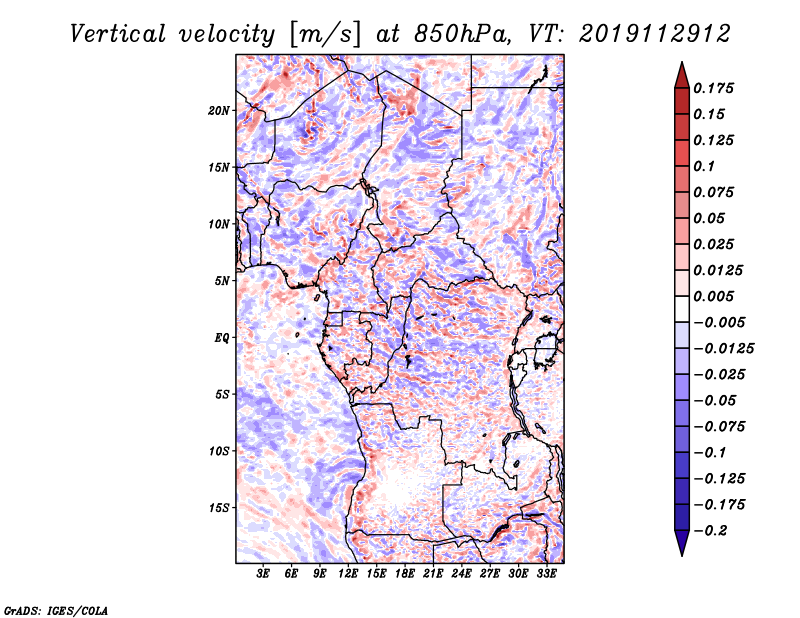 Vertical velocity [m/s] at 850hPa, VT: 2019112912

20N
15N
10N
5N
EQ
5S
10S
15S

3E 6E 9E 12E 15E 18E 21E 24E 27E 30E 33E

0.175
0.15
0.125
0.1
0.075
0.05
0.025
0.0125
0.005
−0.005
−0.0125
−0.025
−0.05
−0.075
−0.1
−0.125
−0.175
−0.2

GrADS: IGES/COLA